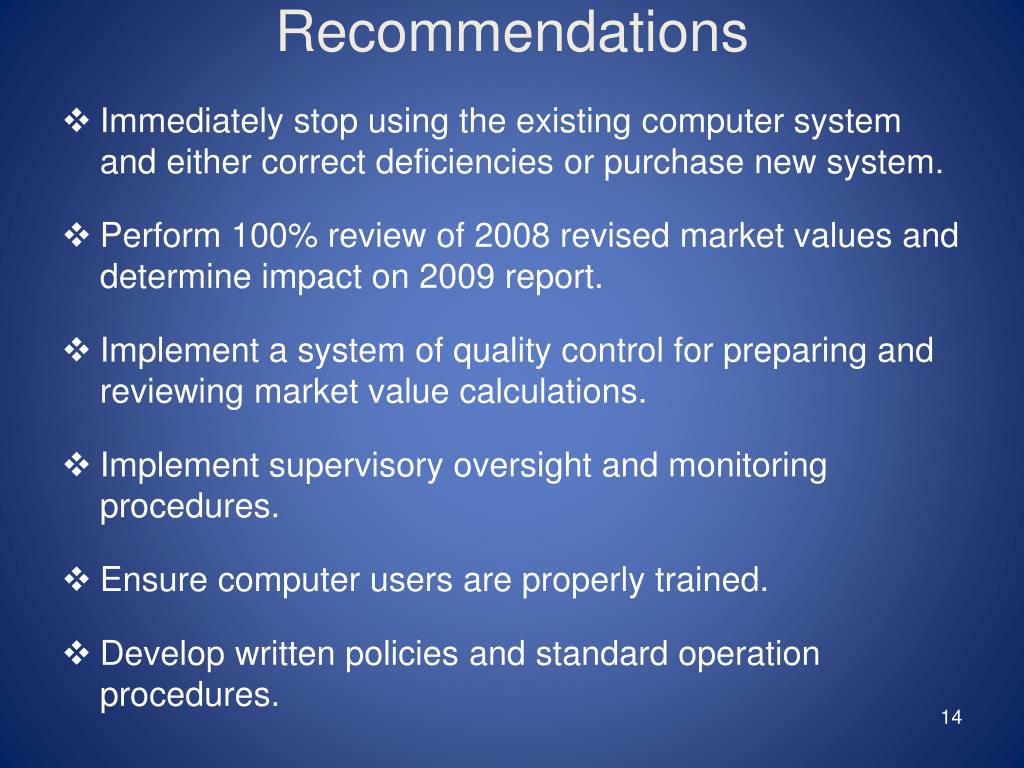 Recommendations

❖ Immediately stop using the existing computer system and either correct deficiencies or purchase new system.

❖ Perform 100% review of 2008 revised market values and determine impact on 2009 report.

❖ Implement a system of quality control for preparing and reviewing market value calculations.

❖ Implement supervisory oversight and monitoring procedures.

❖ Ensure computer users are properly trained.

❖ Develop written policies and standard operation procedures.

14